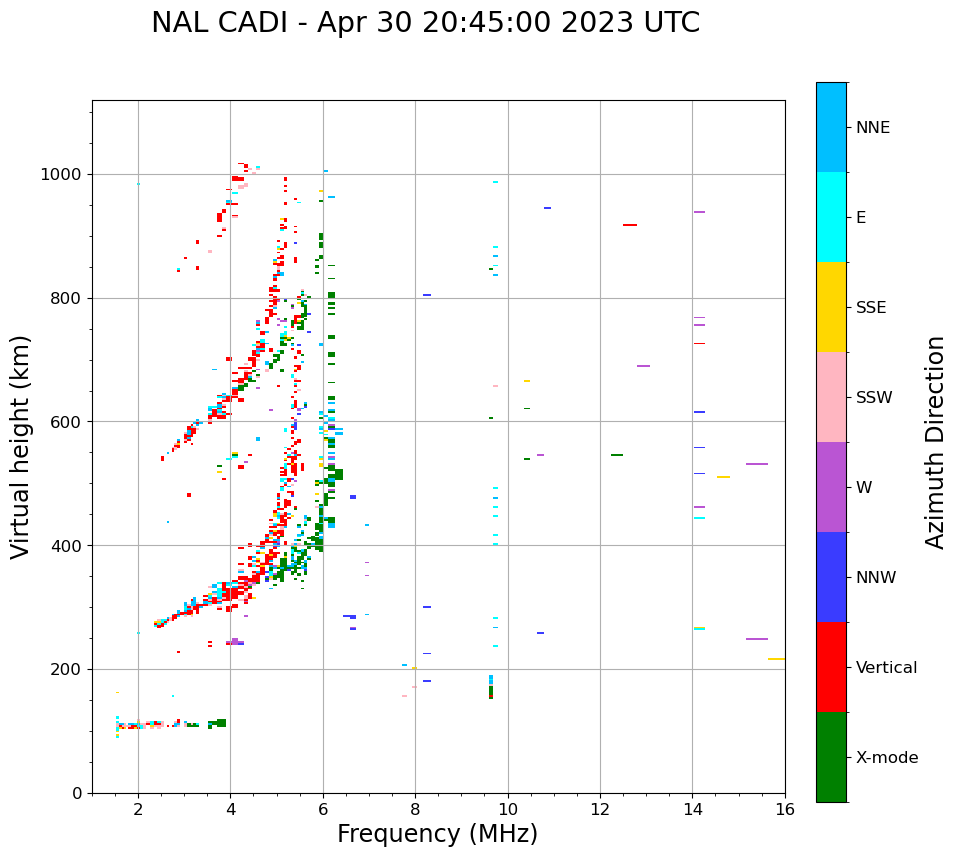 NAL CADI - Apr 30 20:45:00 2023 UTC

Virtual height (km)

1000
800
600
400
200
0

2
4
6
8
10
12
14
16

Frequency (MHz)

NNE
E
SSE
SSW
W
NNW
Vertical
X-mode

Azimuth Direction